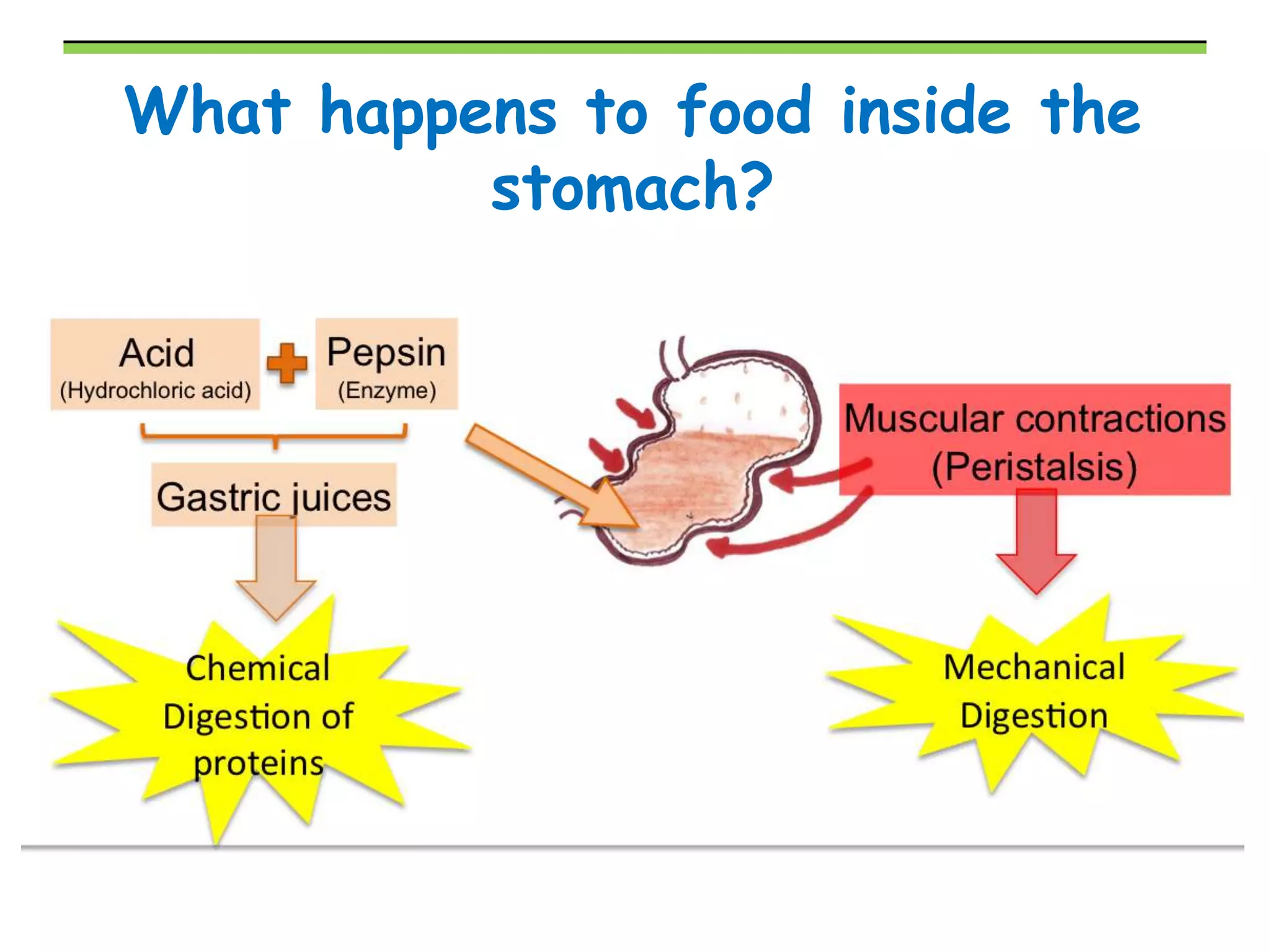 What happens to food inside the stomach?

Acid
(Hydrochloric acid)

Pepsin
(Enzyme)

Gastric juices

Chemical Digestion of proteins

Muscular contractions
(Peristalsis)

Mechanical Digestion